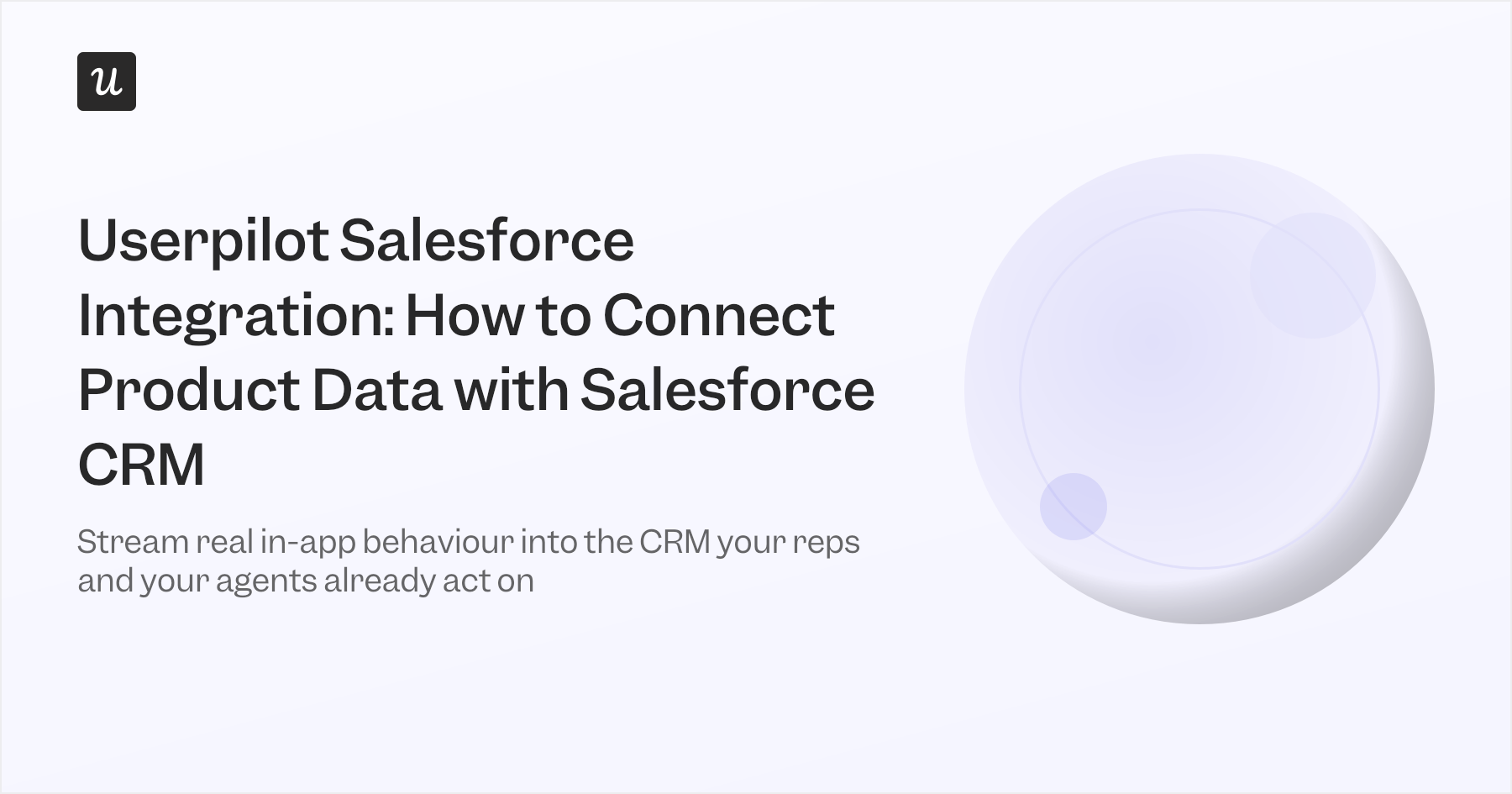 u

Userpilot Salesforce Integration: How to Connect Product Data with Salesforce CRM

Stream real in-app behaviour into the CRM your reps and your agents already act on